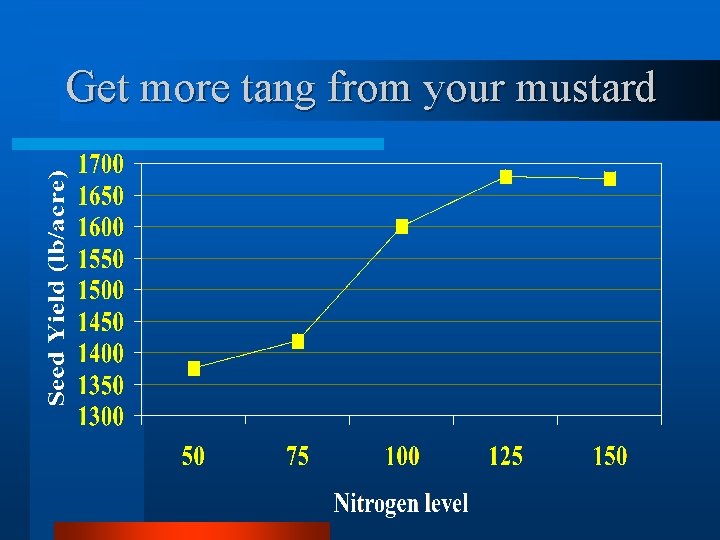 Get more tang from your mustard

Seed Yield (lb/acre)

1700
1650
1600
1550
1500
1450
1400
1350
1300

50
75
100
125
150

Nitrogen level